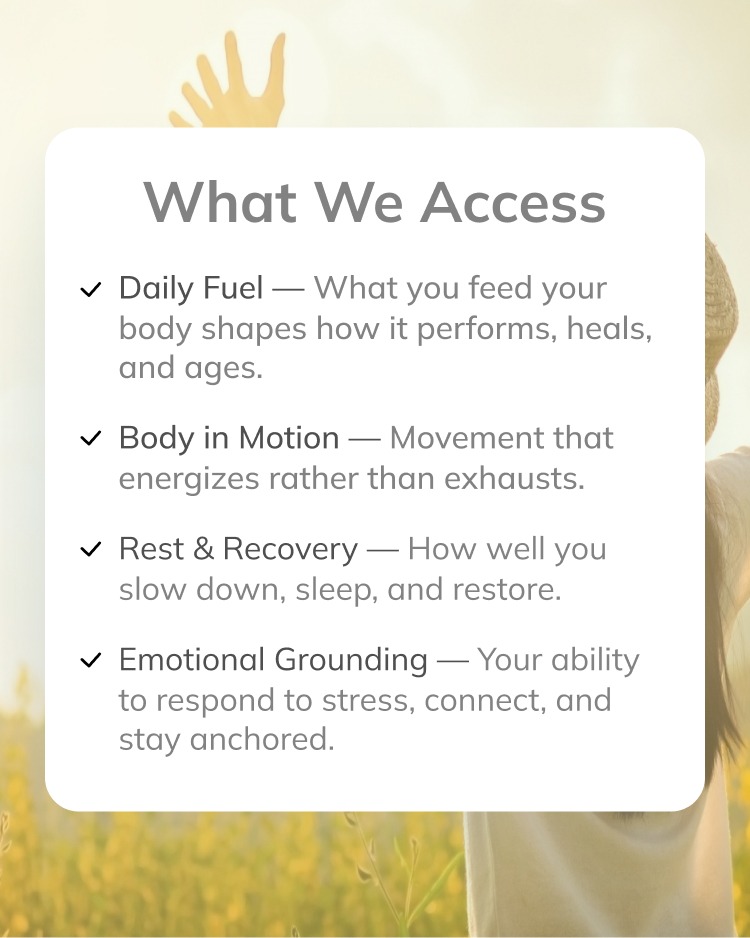 What We Access

✓ Daily Fuel — What you feed your body shapes how it performs, heals, and ages.

✓ Body in Motion — Movement that energizes rather than exhausts.

✓ Rest & Recovery — How well you slow down, sleep, and restore.

✓ Emotional Grounding — Your ability to respond to stress, connect, and stay anchored.